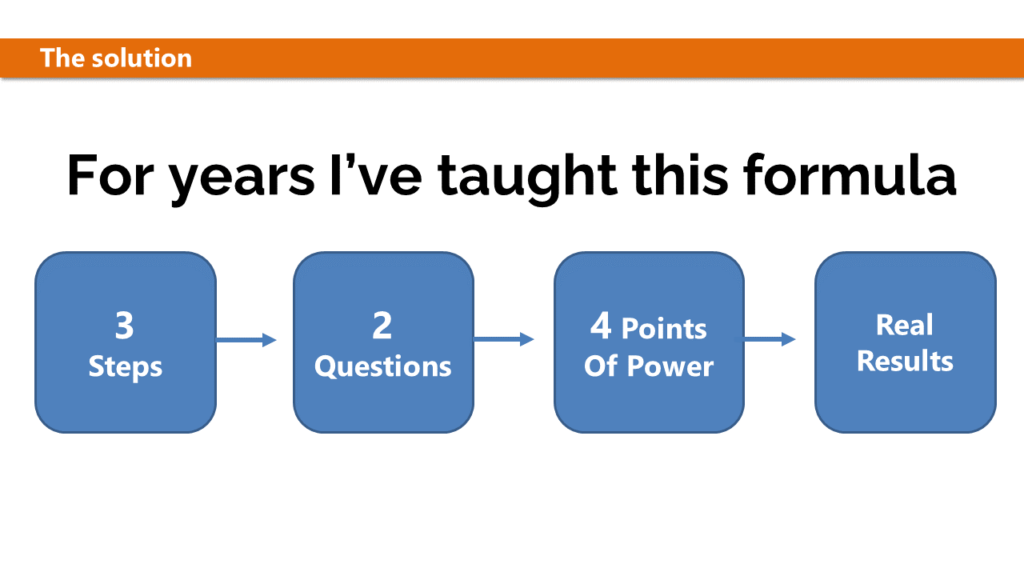 The solution

For years I've taught this formula

3
Steps

2
Questions

4 Points
Of Power

Real
Results